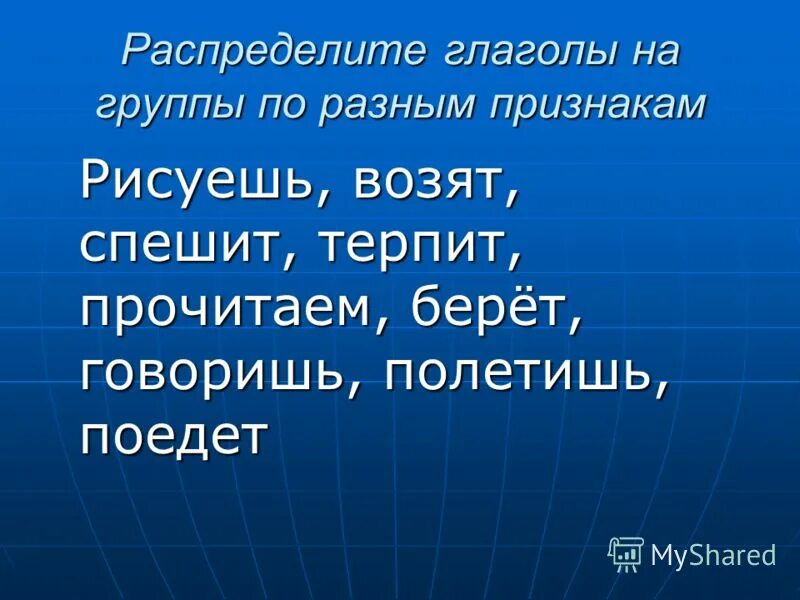 Распределите глаголы на группы по разным признакам

Рисуешь, возят, спешит, терпит, прочитаем, берёт, говоришь, полетишь, поедет

MyShared